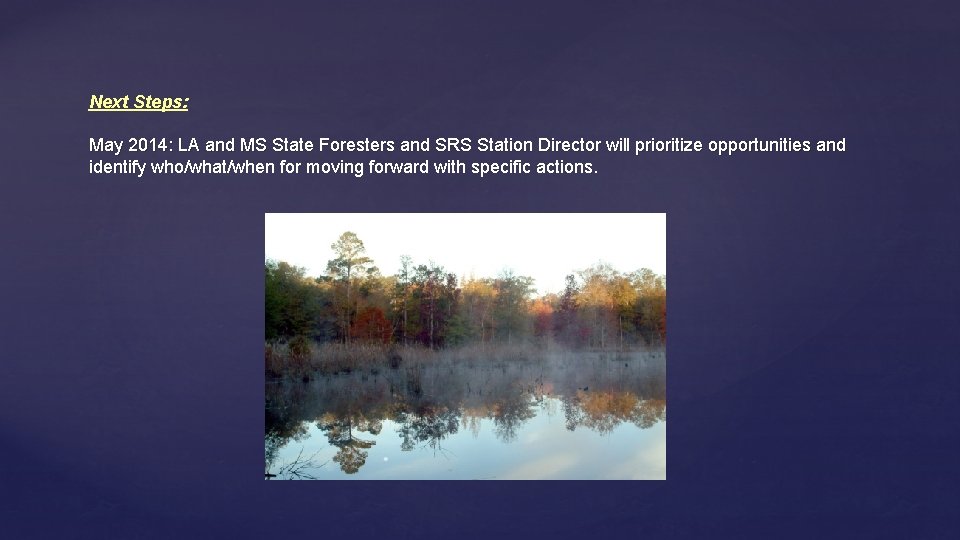 Next Steps:

May 2014: LA and MS State Foresters and SRS Station Director will prioritize opportunities and identify who/what/when for moving forward with specific actions.